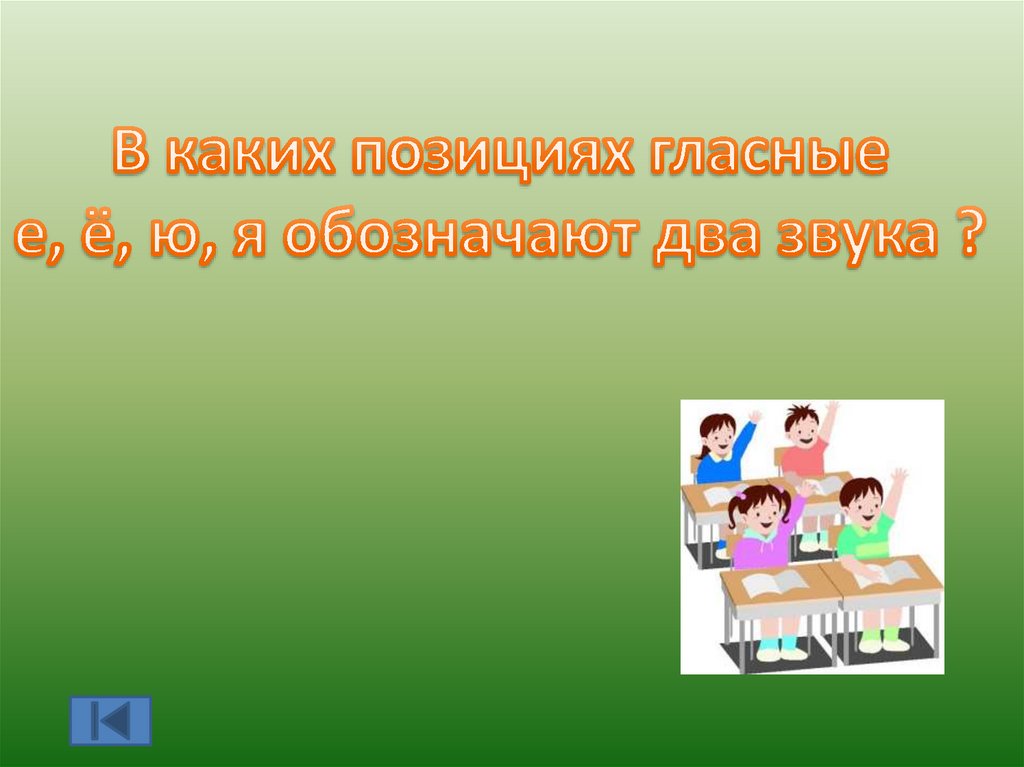 В каких позициях гласные
е, ё, ю, я обозначают два звука ?